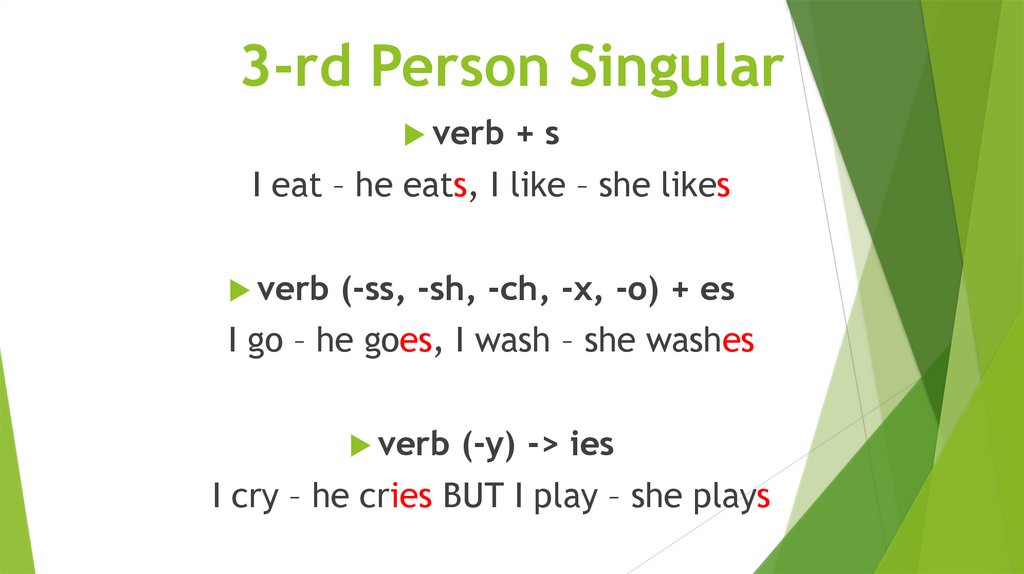 3-rd Person Singular

verb + s

I eat – he eats, I like – she likes

verb (-ss, -sh, -ch, -x, -o) + es

I go – he goes, I wash – she washes

verb (-y) -> ies

I cry – he cries BUT I play – she plays